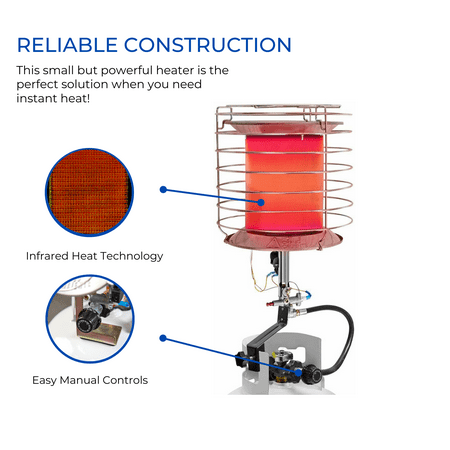 RELIABLE CONSTRUCTION

This small but powerful heater is the perfect solution when you need instant heat!

Infrared Heat Technology

Easy Manual Controls